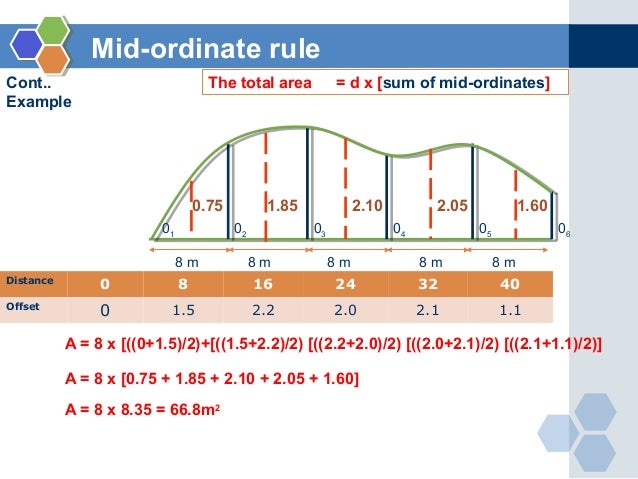 Mid-ordinate rule

Cont..
Example

The total area = d x [sum of mid-ordinates]

0.75 1.85 2.10 2.05 1.60

$0_1$ $0_2$ $0_3$ $0_4$ $0_5$ $0_6$

8 m 8 m 8 m 8 m 8 m

| Distance | 0 | 8 | 16 | 24 | 32 | 40 |
|---|---|---|---|---|---|---|
| Offset | 0 | 1.5 | 2.2 | 2.0 | 2.1 | 1.1 |

A = 8 x [((0+1.5)/2)+[((1.5+2.2)/2) [((2.2+2.0)/2) [((2.0+2.1)/2) [((2.1+1.1)/2)]

A = 8 x [0.75 + 1.85 + 2.10 + 2.05 + 1.60]

A = 8 x 8.35 = 66.8m$^2$